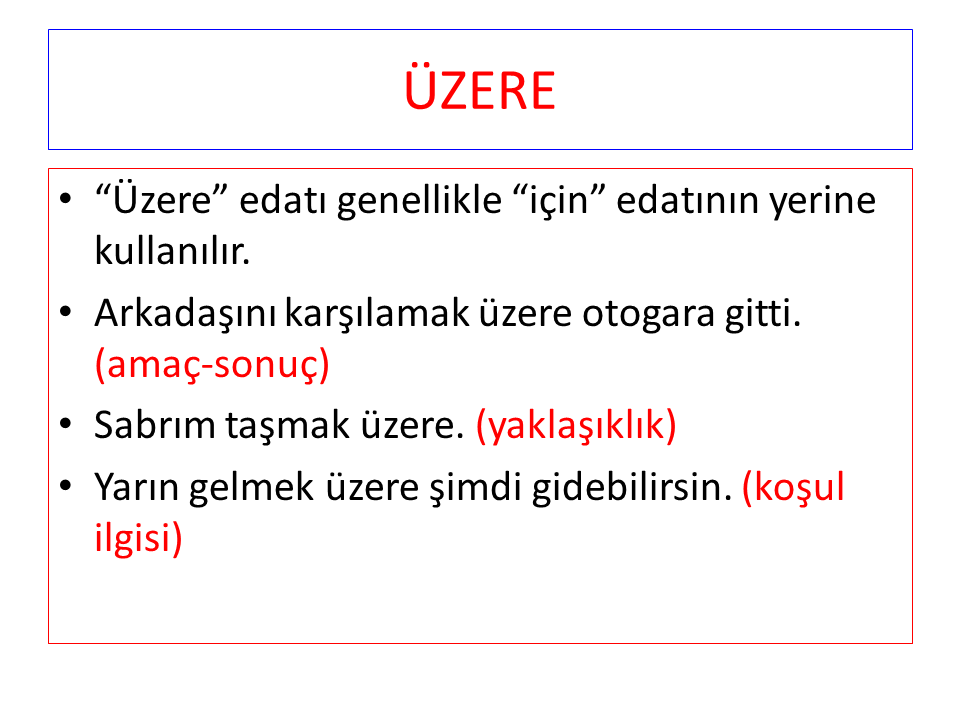 ÜZERE

• “Üzere” edatı genellikle “için” edatının yerine kullanılır.
• Arkadaşını karşılamak üzere otogara gitti. (amaç-sonuç)
• Sabrım taşmak üzere. (yaklaşıklık)
• Yarın gelmek üzere şimdi gidebilirsin. (koşul ilgisi)